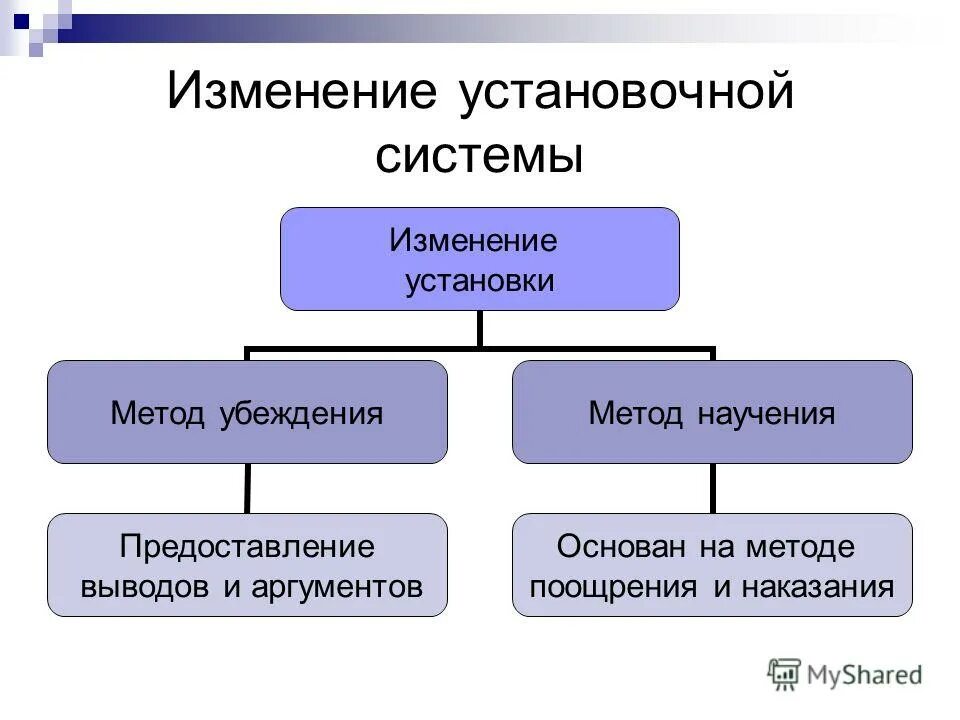 Изменение установочной системы

Изменение установки

Метод убеждения

Метод научения

Предоставление выводов и аргументов

Основан на методе поощрения и наказания

MyShared